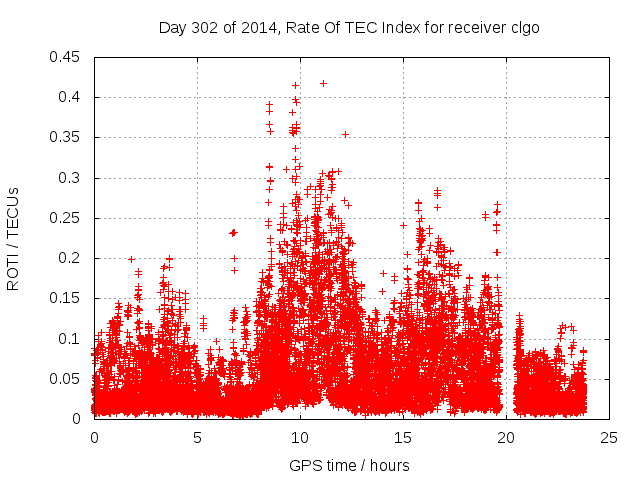 Day 302 of 2014, Rate Of TEC Index for receiver clgo

ROTI / TECUs

0.45
0.4
0.35
0.3
0.25
0.2
0.15
0.1
0.05
0

0
5
10
15
20
25

GPS time / hours